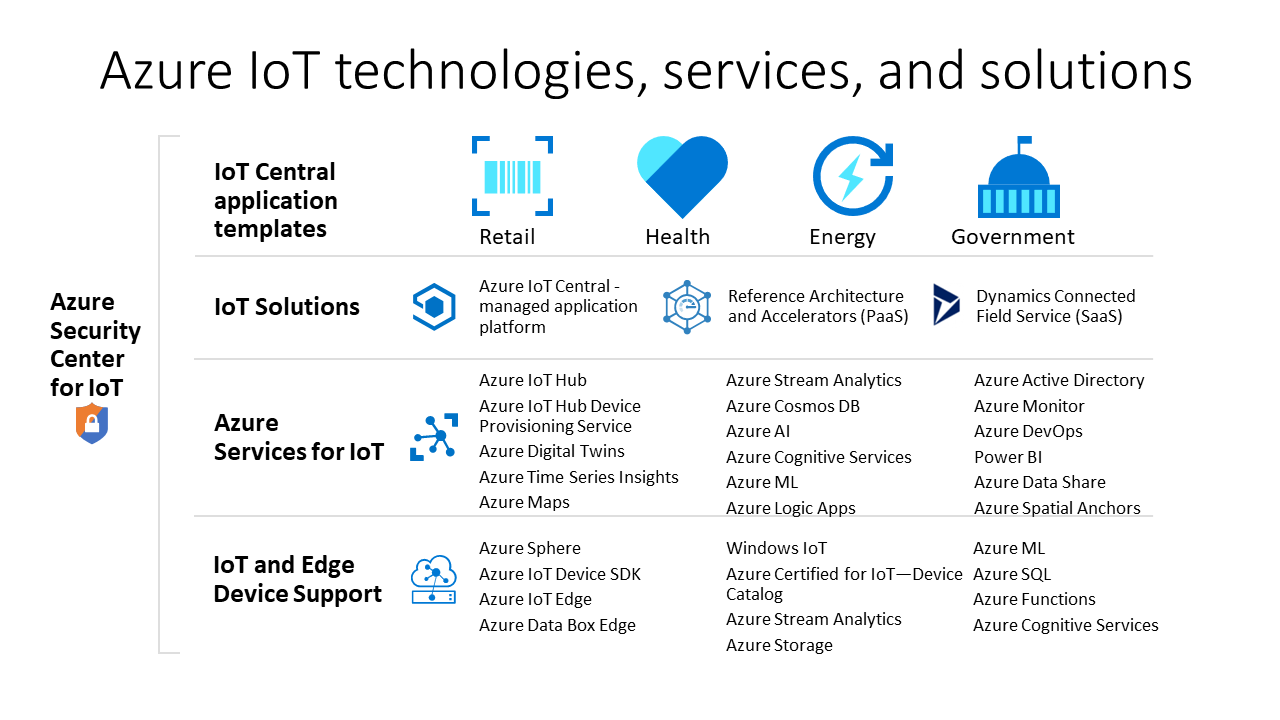 Azure IoT technologies, services, and solutions

Azure Security Center for IoT

IoT Central application templates

Retail

Health

Energy

Government

IoT Solutions

Azure IoT Central - managed application platform

Reference Architecture and Accelerators (PaaS)

Dynamics Connected Field Service (SaaS)

Azure Services for IoT

Azure IoT Hub
Azure IoT Hub Device Provisioning Service
Azure Digital Twins
Azure Time Series Insights
Azure Maps

Azure Stream Analytics
Azure Cosmos DB
Azure AI
Azure Cognitive Services
Azure ML
Azure Logic Apps

Azure Active Directory
Azure Monitor
Azure DevOps
Power BI
Azure Data Share
Azure Spatial Anchors

IoT and Edge Device Support

Azure Sphere
Azure IoT Device SDK
Azure IoT Edge
Azure Data Box Edge

Windows IoT
Azure Certified for IoT—Device Catalog
Azure Stream Analytics
Azure Storage

Azure ML
Azure SQL
Azure Functions
Azure Cognitive Services